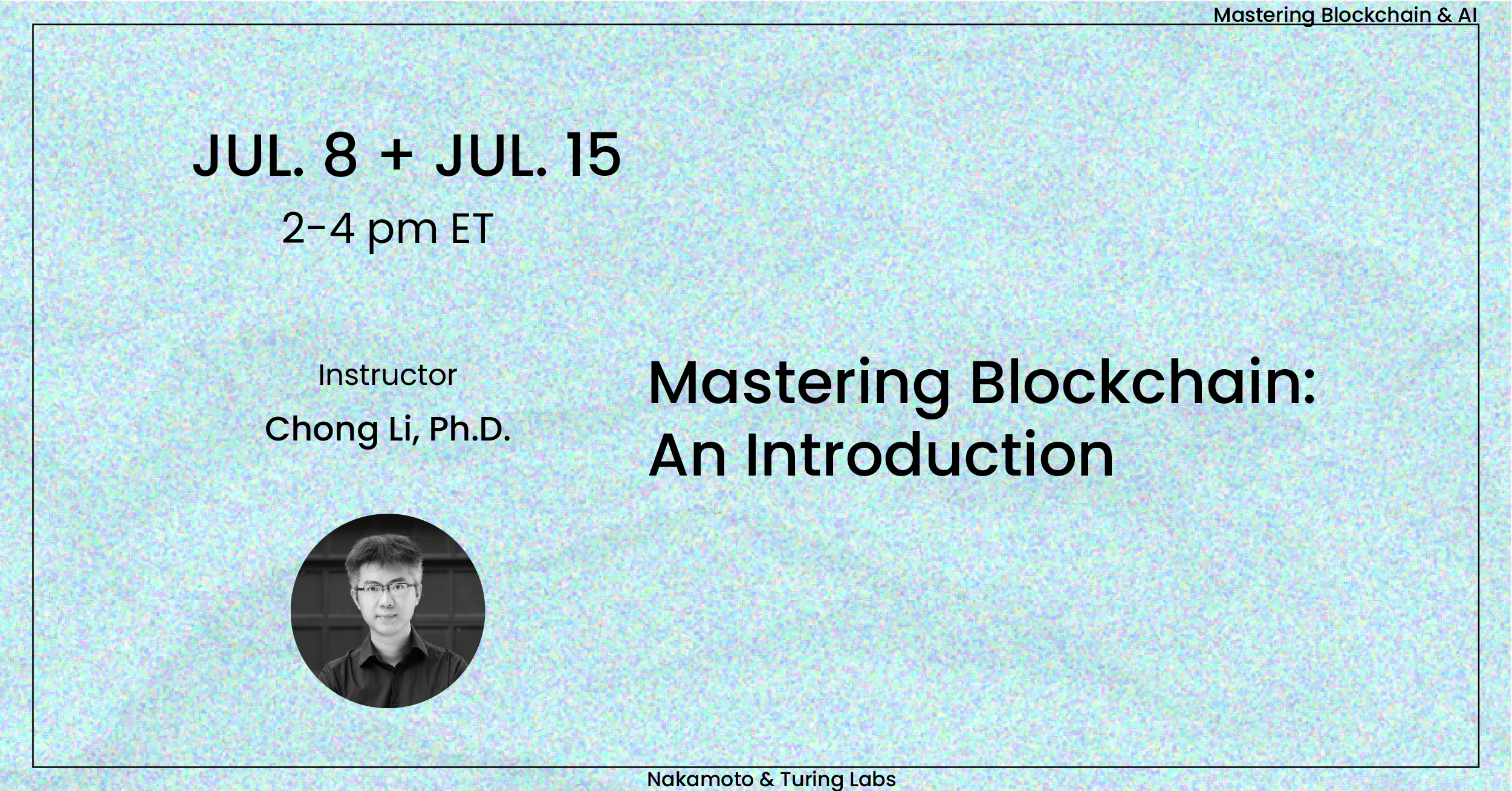 Mastering Blockchain & AI

JUL. 8 + JUL. 15
2-4 pm ET

Instructor
Chong Li, Ph.D.

Mastering Blockchain: An Introduction

Nakamoto & Turing Labs